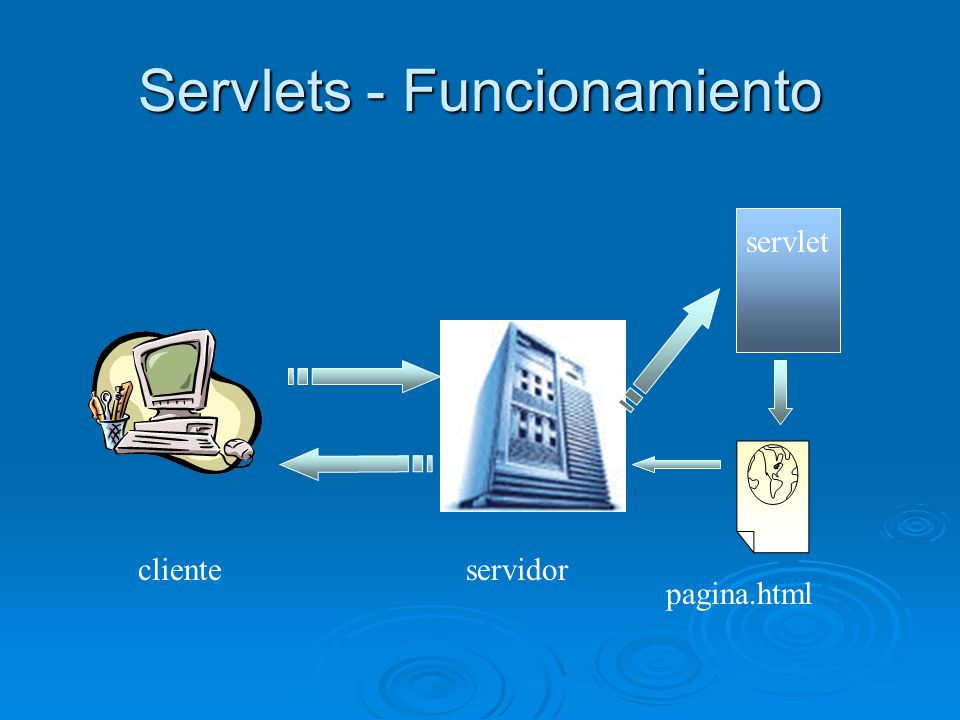 Servlets - Funcionamiento

servlet

cliente

servidor

pagina.html